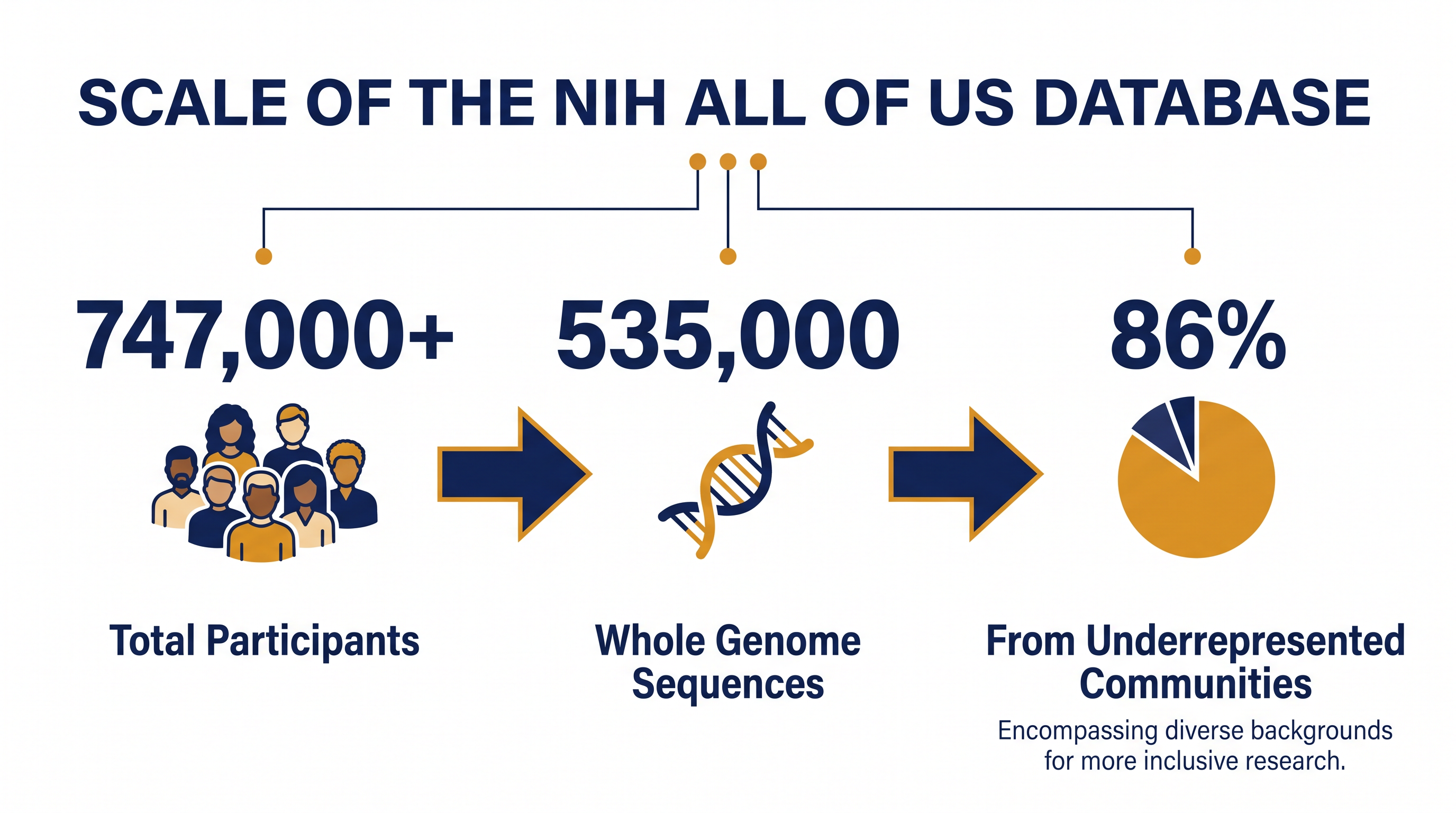 SCALE OF THE NIH ALL OF US DATABASE

747,000+

Total Participants

535,000

Whole Genome Sequences

86%

From Underrepresented Communities

Encompassing diverse backgrounds for more inclusive research.